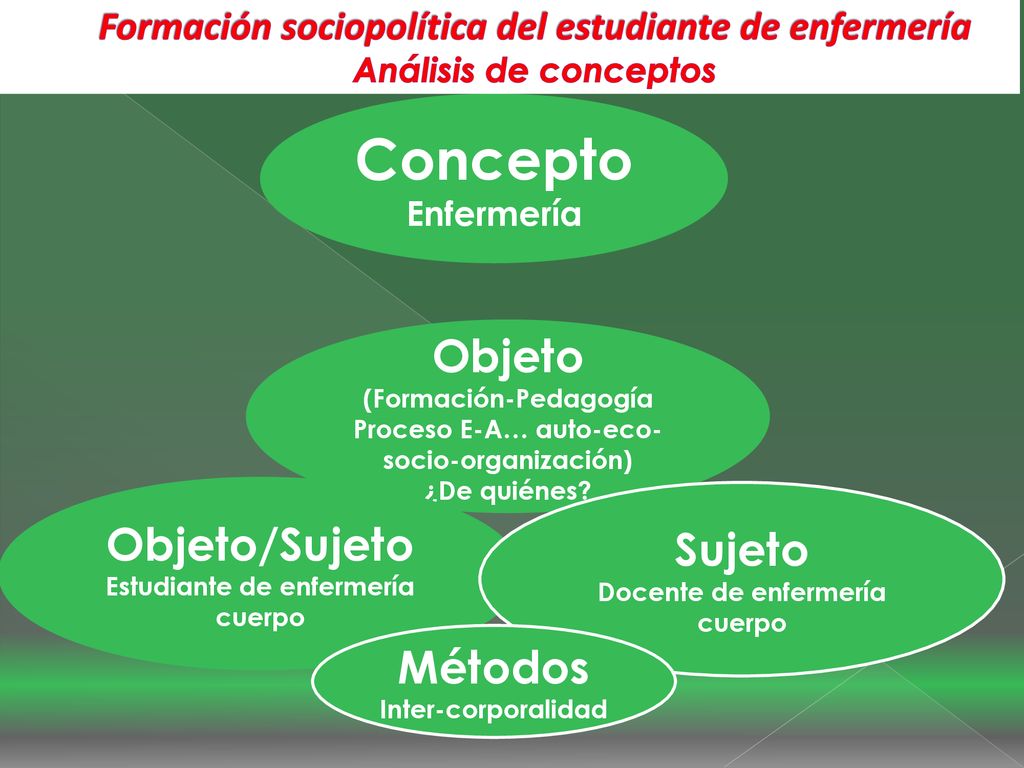 Formación sociopolítica del estudiante de enfermería
Análisis de conceptos

Concepto
Enfermería

Objeto
(Formación-Pedagogía
Proceso E-A… auto-eco-socio-organización)
¿De quiénes?

Objeto/Sujeto
Estudiante de enfermería
cuerpo

Sujeto
Docente de enfermería
cuerpo

Métodos
Inter-corporalidad